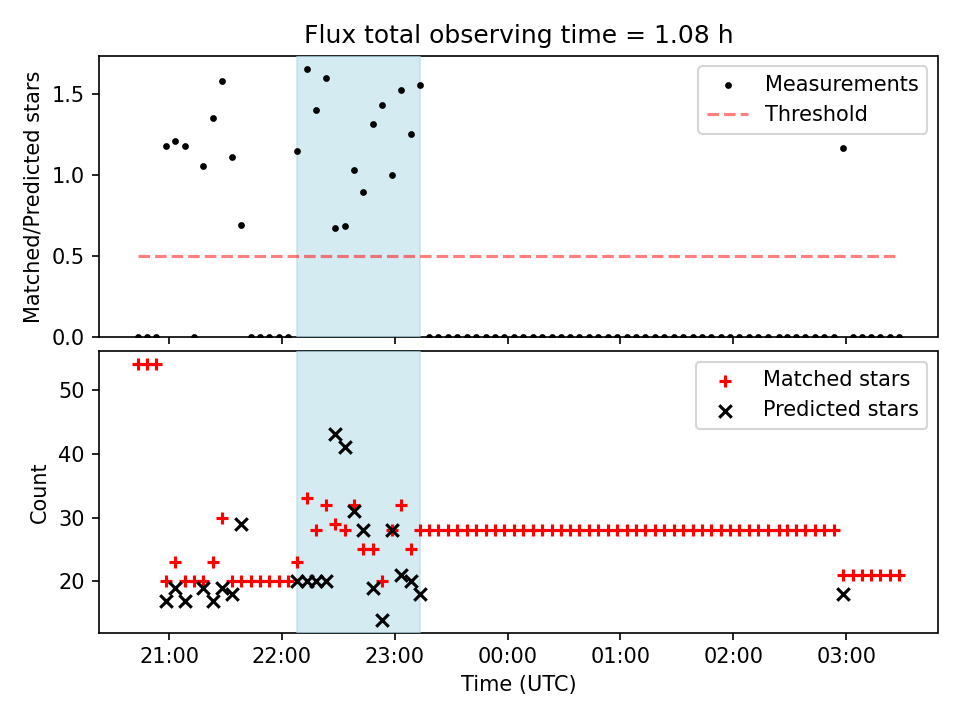 Flux total observing time = 1.08 h

Matched/Predicted stars

1.5
1.0
0.5
0.0

Measurements
Threshold

Count

50
40
30
20

Matched stars
Predicted stars

21:00
22:00
23:00
00:00
01:00
02:00
03:00

Time (UTC)